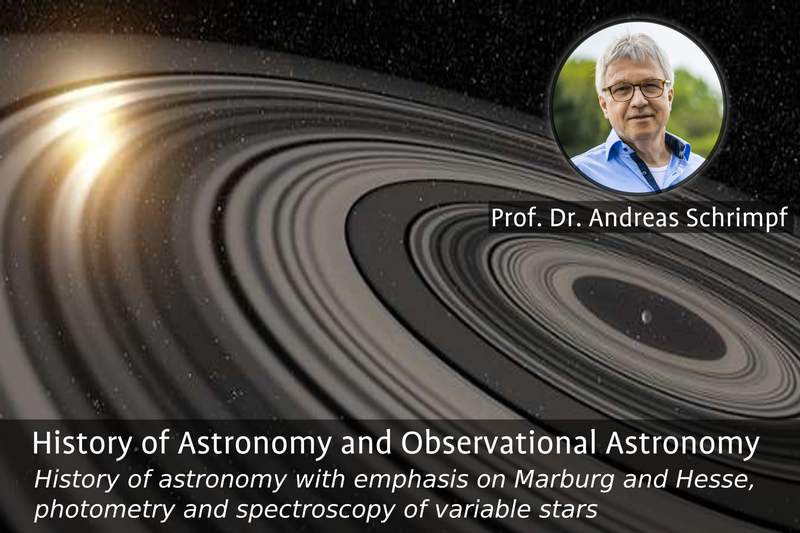 Prof. Dr. Andreas Schrimpf

History of Astronomy and Observational Astronomy

History of astronomy with emphasis on Marburg and Hesse, photometry and spectroscopy of variable stars